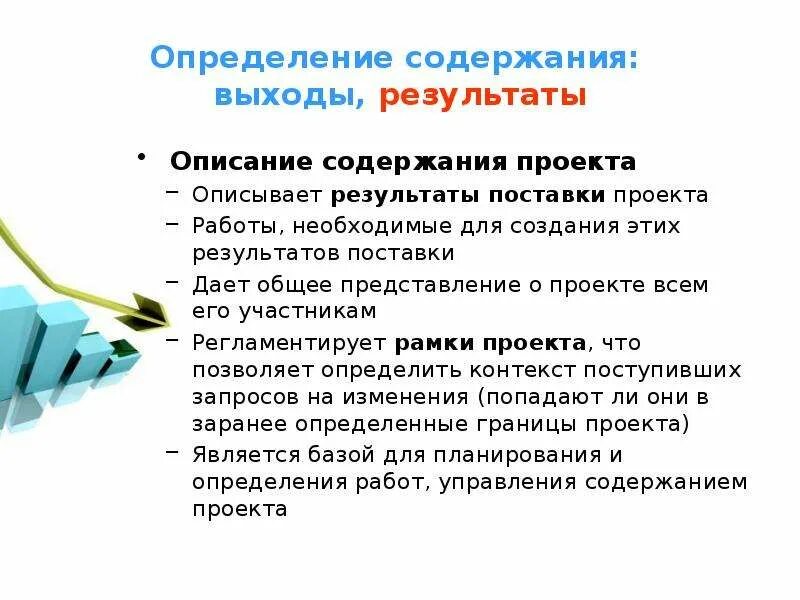 Определение содержания: выходы, результаты

• Описание содержания проекта
– Описывает результаты поставки проекта
– Работы, необходимые для создания этих результатов поставки
– Дает общее представление о проекте всем его участникам
– Регламентирует рамки проекта, что позволяет определить контекст поступивших запросов на изменения (попадают ли они в заранее определенные границы проекта)
– Является базой для планирования и определения работ, управления содержанием проекта